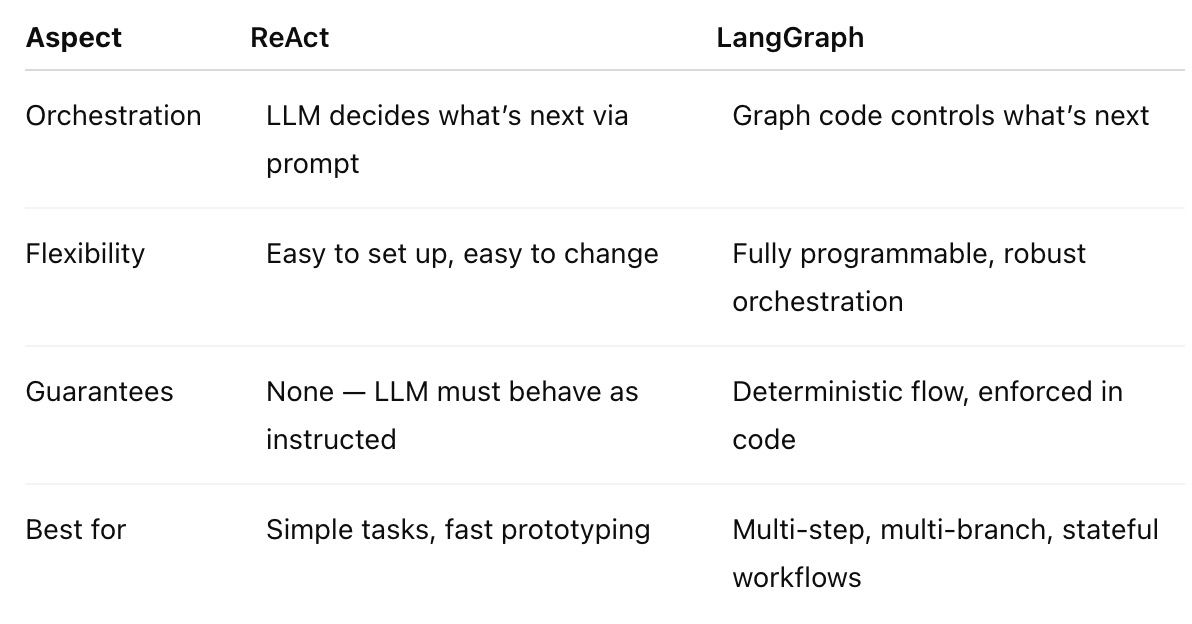 | Aspect | ReAct | LangGraph |
|---|---|---|
| Orchestration | LLM decides what’s next via prompt | Graph code controls what’s next |
| Flexibility | Easy to set up, easy to change | Fully programmable, robust orchestration |
| Guarantees | None — LLM must behave as instructed | Deterministic flow, enforced in code |
| Best for | Simple tasks, fast prototyping | Multi-step, multi-branch, stateful workflows |